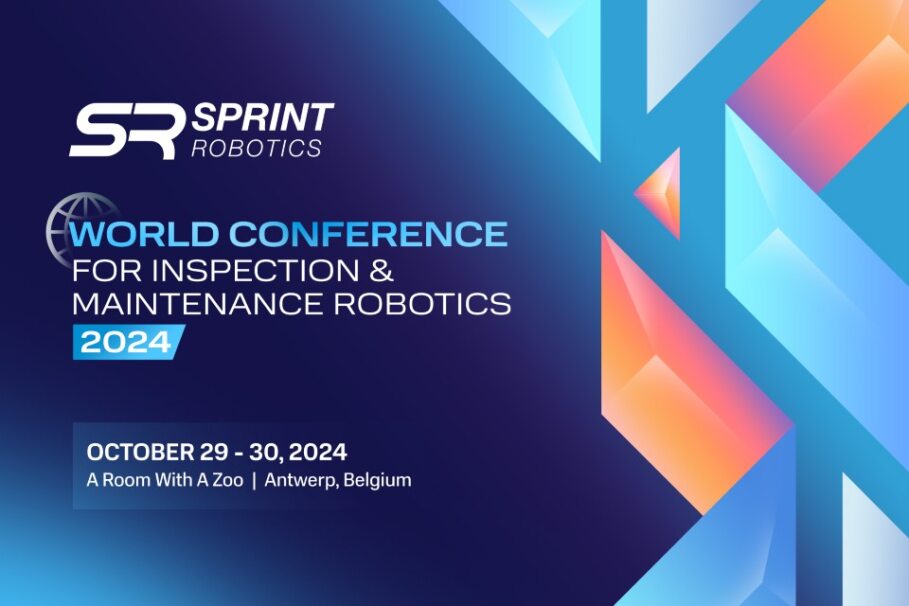 SR SPRINT ROBOTICS

WORLD CONFERENCE FOR INSPECTION & MAINTENANCE ROBOTICS 2024

OCTOBER 29 - 30, 2024
A Room With A Zoo | Antwerp, Belgium